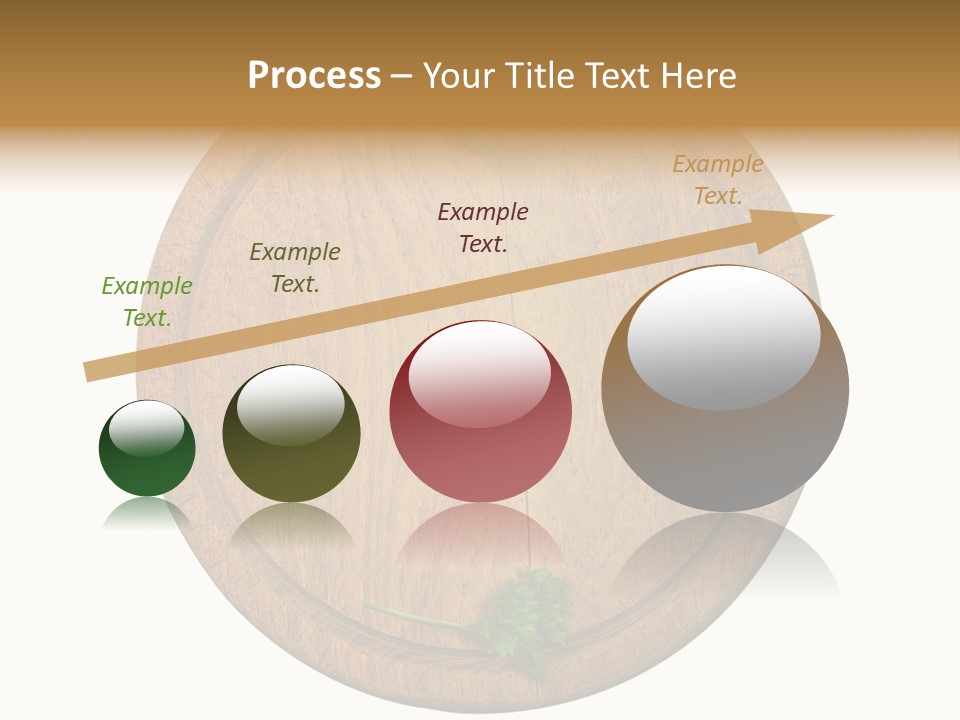 Process – Your Title Text Here

Example Text.

Example Text.

Example Text.

Example Text.